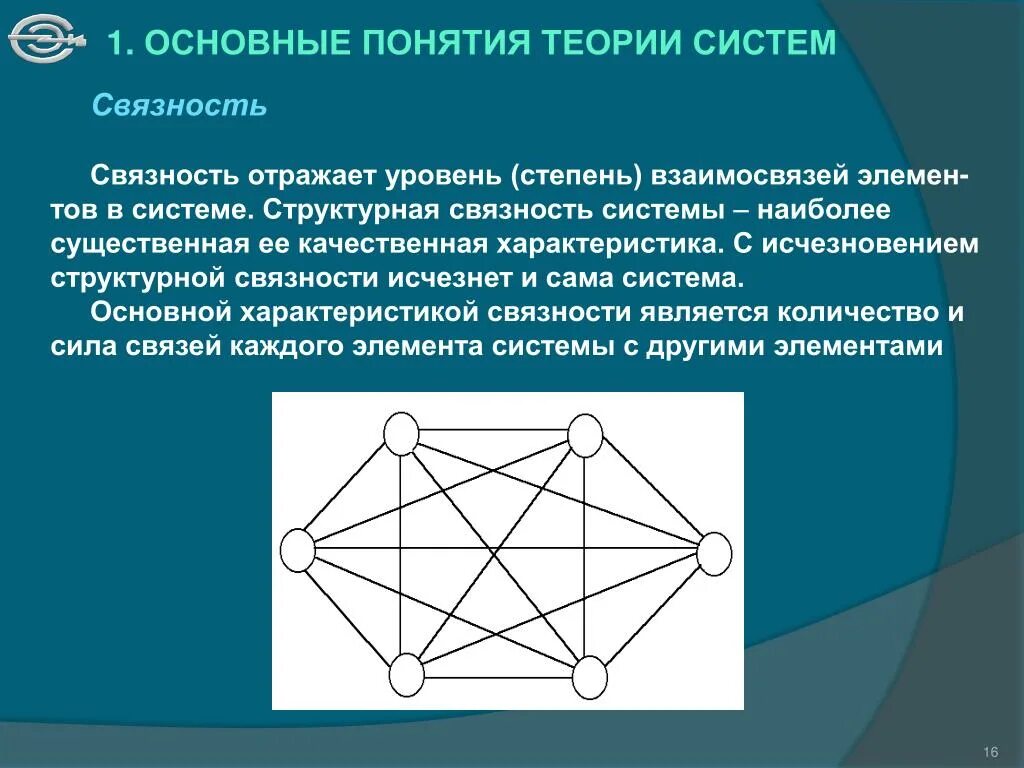 1. ОСНОВНЫЕ ПОНЯТИЯ ТЕОРИИ СИСТЕМ

Связность

Связность отражает уровень (степень) взаимосвязей элементов в системе. Структурная связность системы – наиболее существенная ее качественная характеристика. С исчезновением структурной связности исчезнет и сама система.
Основной характеристикой связности является количество и сила связей каждого элемента системы с другими элементами

16